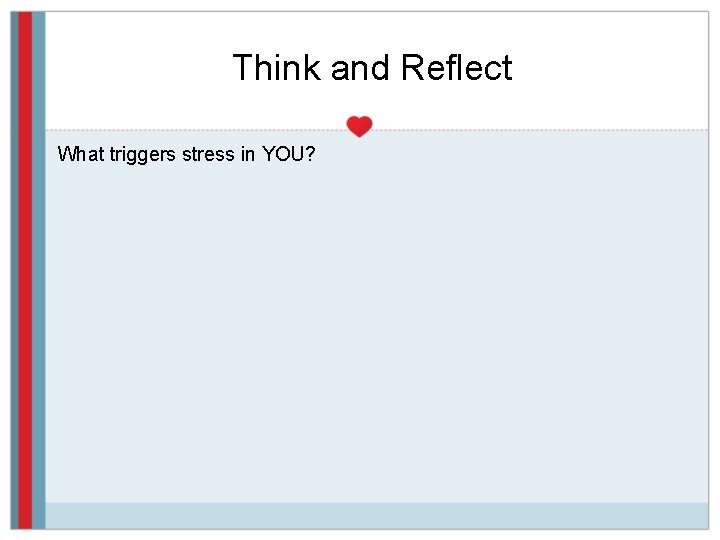 Think and Reflect

What triggers stress in YOU?